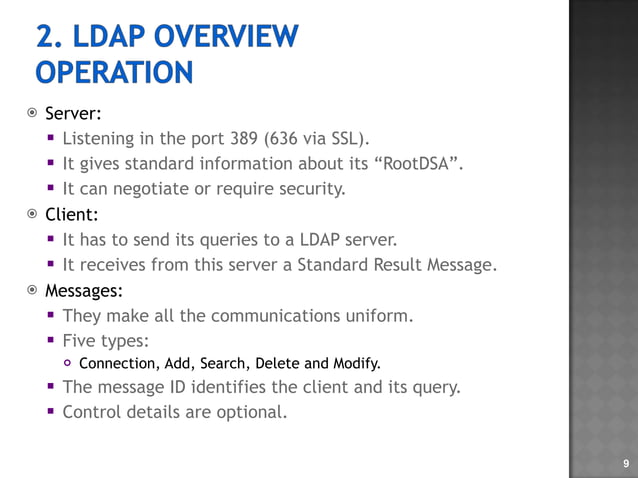 2. LDAP OVERVIEW
OPERATION

Server:
Listening in the port 389 (636 via SSL).
It gives standard information about its “RootDSA”.
It can negotiate or require security.

Client:
It has to send its queries to a LDAP server.
It receives from this server a Standard Result Message.

Messages:
They make all the communications uniform.
Five types:
Connection, Add, Search, Delete and Modify.
The message ID identifies the client and its query.
Control details are optional.

9